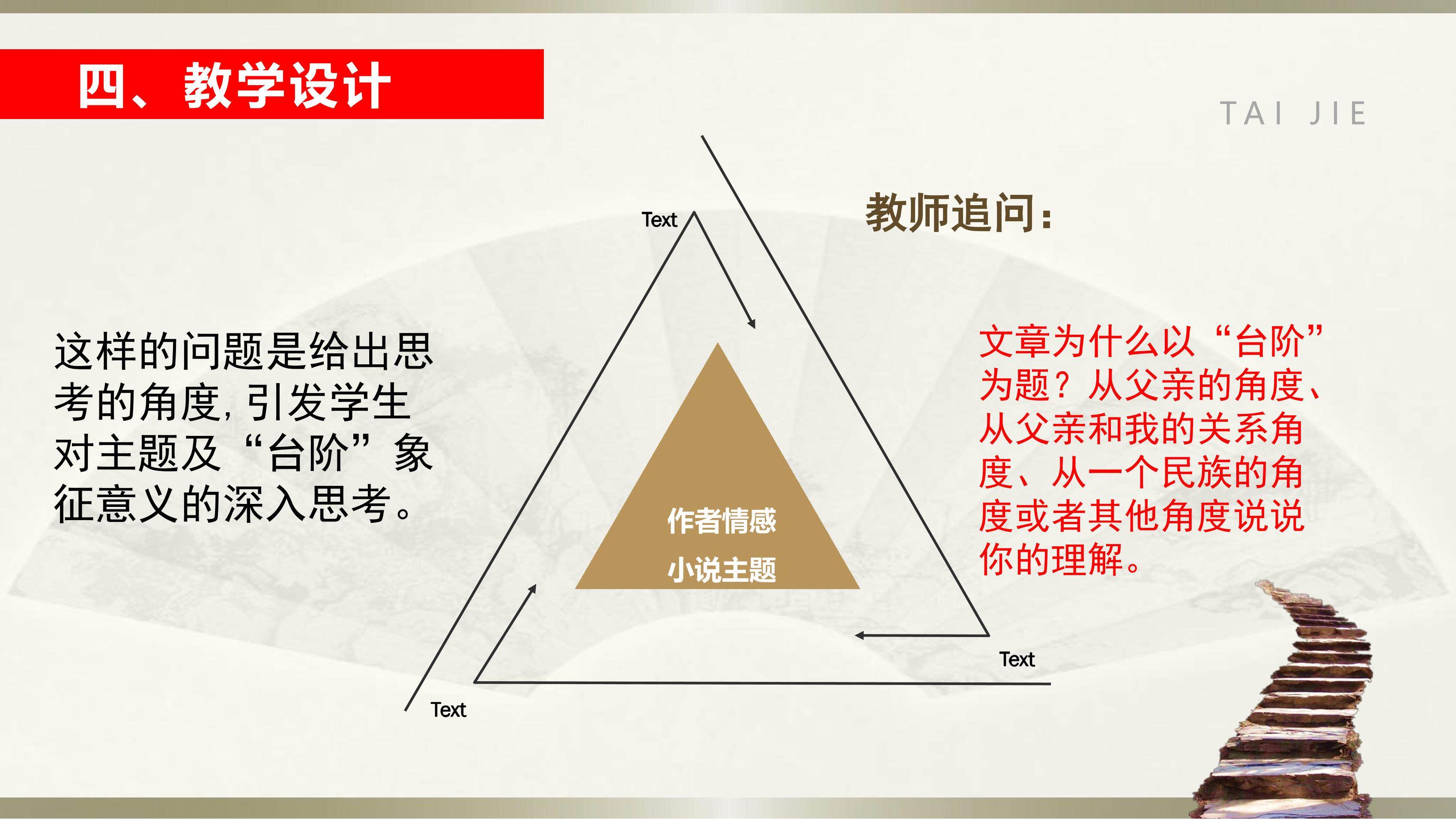 四、教学设计

TAI JIE

这样的问题是给出思考的角度，引发学生对主题及“台阶”象征意义的深入思考。

Text

作者情感

小说主题

Text

Text

教师追问：

文章为什么以“台阶”为题？从父亲的角度、从父亲和我的关系角度、从一个民族的角度或者其他角度说说你的理解。